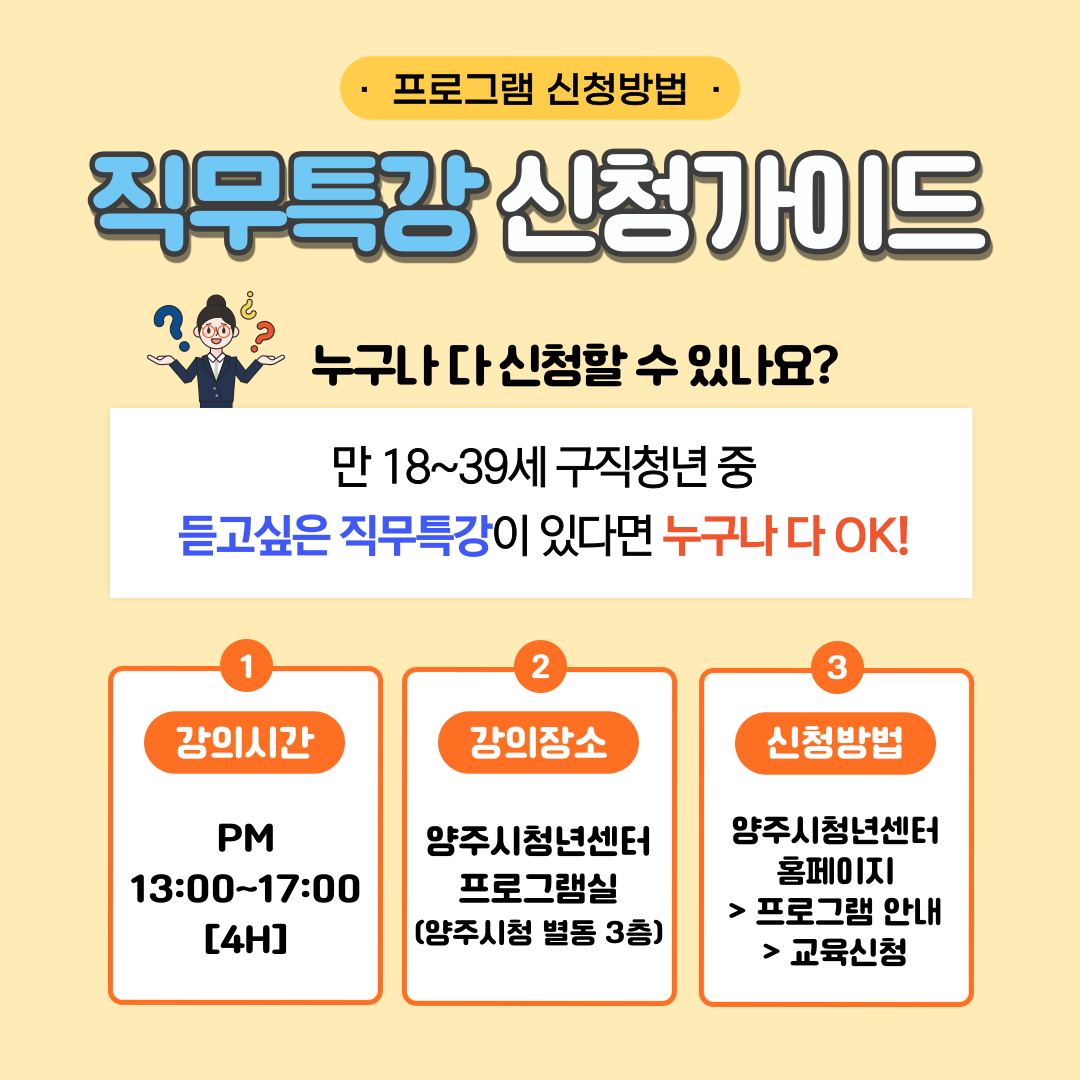 · 프로그램 신청방법 ·

직무특강 신청가이드

누구나 다 신청할 수 있나요?

만 18~39세 구직청년 중
듣고싶은 직무특강이 있다면 누구나 다 OK!

1
강의시간
PM
13:00~17:00
[4H]

2
강의장소
양주시청년센터
프로그램실
(양주시청 별동 3층)

3
신청방법
양주시청년센터
홈페이지
> 프로그램 안내
> 교육신청